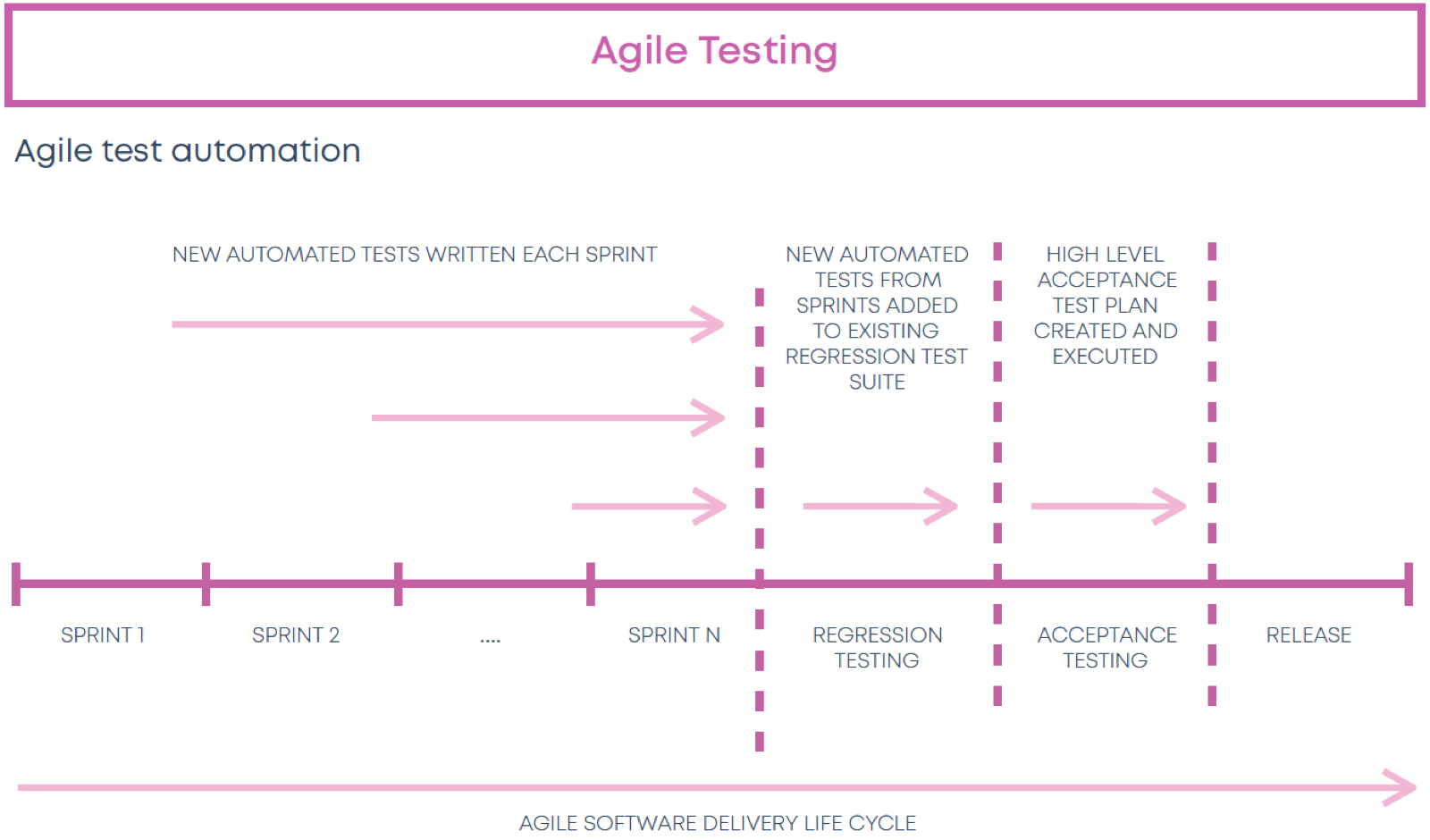 Agile Testing

Agile test automation

NEW AUTOMATED TESTS WRITTEN EACH SPRINT

NEW AUTOMATED TESTS FROM SPRINTS ADDED TO EXISTING REGRESSION TEST SUITE

HIGH LEVEL ACCEPTANCE TEST PLAN CREATED AND EXECUTED

SPRINT 1

SPRINT 2

....

SPRINT N

REGRESSION TESTING

ACCEPTANCE TESTING

RELEASE

AGILE SOFTWARE DELIVERY LIFE CYCLE